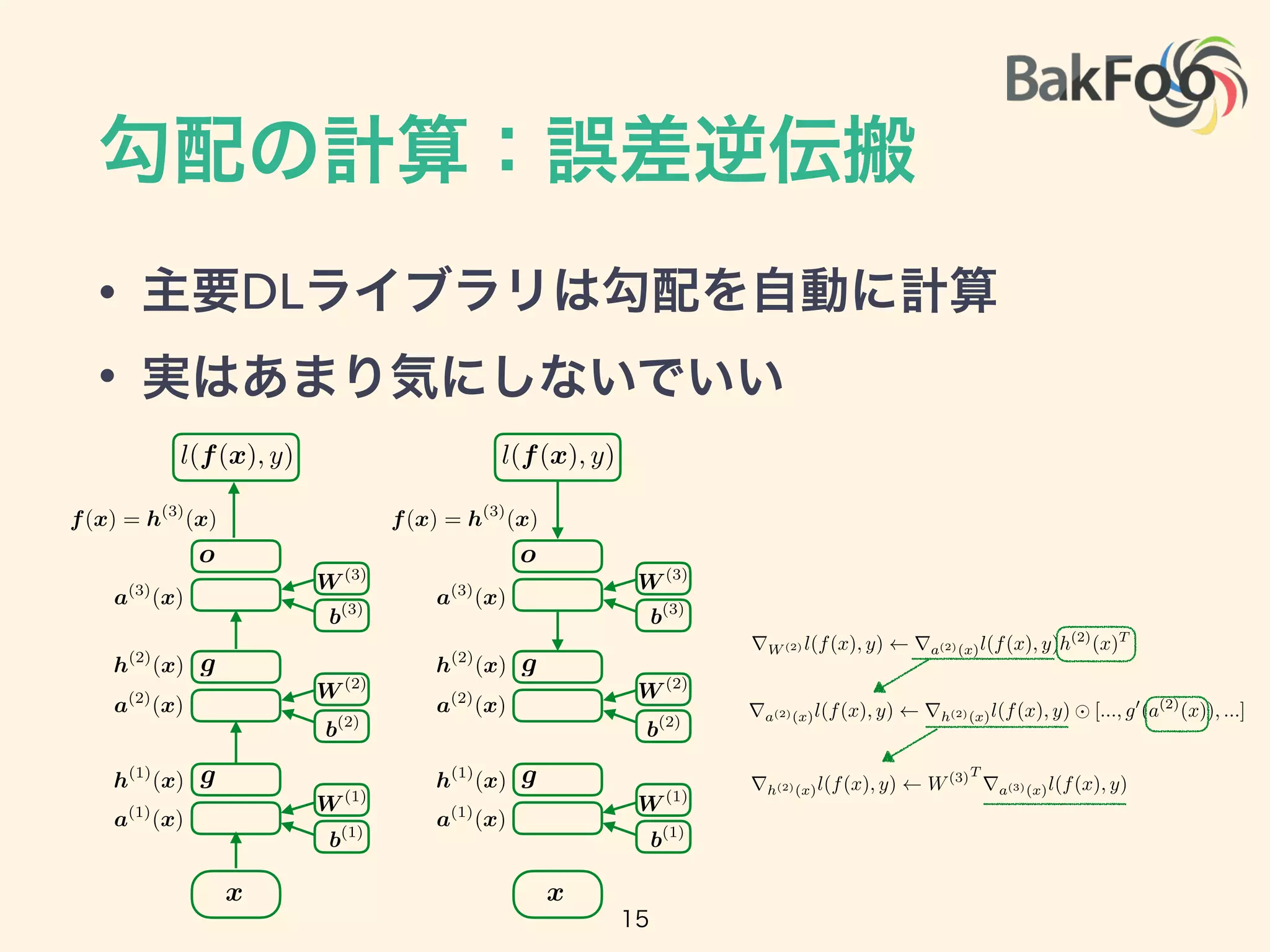 BakFoo

勾配の計算：誤差逆伝搬

• 主要DLライブラリは勾配を自動に計算

• 実はあまり気にしないでいい

$l(\boldsymbol{f}(\boldsymbol{x}), y)$

$\boldsymbol{f}(\boldsymbol{x}) = \boldsymbol{h}^{(3)}(\boldsymbol{x})$

$\boldsymbol{o}$

$\boldsymbol{a}^{(3)}(\boldsymbol{x})$

$\boldsymbol{W}^{(3)}$

$\boldsymbol{b}^{(3)}$

$\boldsymbol{h}^{(2)}(\boldsymbol{x})$ $\boldsymbol{g}$

$\boldsymbol{a}^{(2)}(\boldsymbol{x})$

$\boldsymbol{W}^{(2)}$

$\boldsymbol{b}^{(2)}$

$\boldsymbol{h}^{(1)}(\boldsymbol{x})$ $\boldsymbol{g}$

$\boldsymbol{a}^{(1)}(\boldsymbol{x})$

$\boldsymbol{W}^{(1)}$

$\boldsymbol{b}^{(1)}$

$\boldsymbol{x}$

$l(\boldsymbol{f}(\boldsymbol{x}), y)$

$\boldsymbol{f}(\boldsymbol{x}) = \boldsymbol{h}^{(3)}(\boldsymbol{x})$

$\boldsymbol{o}$

$\boldsymbol{a}^{(3)}(\boldsymbol{x})$

$\boldsymbol{W}^{(3)}$

$\boldsymbol{b}^{(3)}$

$\boldsymbol{h}^{(2)}(\boldsymbol{x})$ $\boldsymbol{g}$

$\boldsymbol{a}^{(2)}(\boldsymbol{x})$

$\boldsymbol{W}^{(2)}$

$\boldsymbol{b}^{(2)}$

$\boldsymbol{h}^{(1)}(\boldsymbol{x})$ $\boldsymbol{g}$

$\boldsymbol{a}^{(1)}(\boldsymbol{x})$

$\boldsymbol{W}^{(1)}$

$\boldsymbol{b}^{(1)}$

$\boldsymbol{x}$

$\nabla_{W^{(2)}} l(f(x), y) \leftarrow \nabla_{a^{(2)}(x)} l(f(x), y) h^{(2)}(x)^T$

$\nabla_{a^{(2)}(x)} l(f(x), y) \leftarrow \nabla_{h^{(2)}(x)} l(f(x), y) \odot [..., g'(a^{(2)}(x)), ...]$

$\nabla_{h^{(2)}(x)} l(f(x), y) \leftarrow W^{(3)^T} \nabla_{a^{(3)}(x)} l(f(x), y)$

15